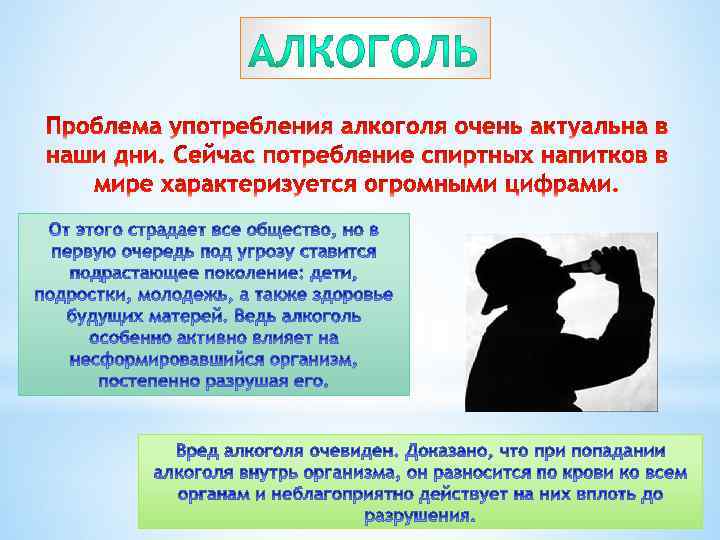 АЛКОГОЛЬ

Проблема употребления алкоголя очень актуальна в наши дни. Сейчас потребление спиртных напитков в мире характеризуется огромными цифрами.

От этого страдает все общество, но в первую очередь под угрозу ставится подрастающее поколение: дети, подростки, молодежь, а также здоровье будущих матерей. Ведь алкоголь особенно активно влияет на несформировавшийся организм, постепенно разрушая его.

Вред алкоголя очевиден. Доказано, что при попадании алкоголя внутрь организма, он разносится по крови ко всем органам и неблагоприятно действует на них вплоть до разрушения.